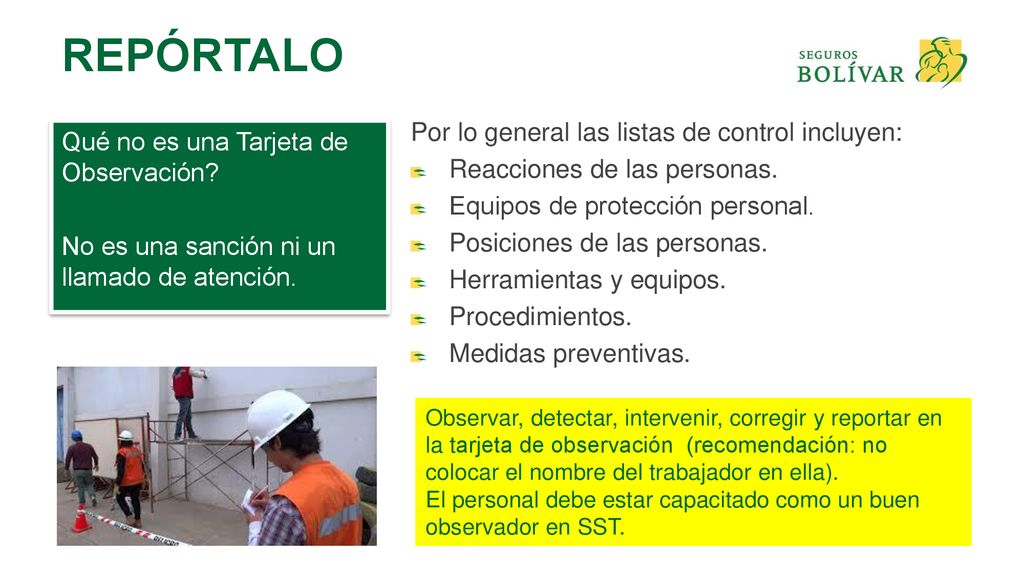 REPÓRTALO

SEGUROS
BOLÍVAR

Qué no es una Tarjeta de Observación?

No es una sanción ni un llamado de atención.

Por lo general las listas de control incluyen:
Reacciones de las personas.
Equipos de protección personal.
Posiciones de las personas.
Herramientas y equipos.
Procedimientos.
Medidas preventivas.

Observar, detectar, intervenir, corregir y reportar en la tarjeta de observación (recomendación: no colocar el nombre del trabajador en ella).
El personal debe estar capacitado como un buen observador en SST.